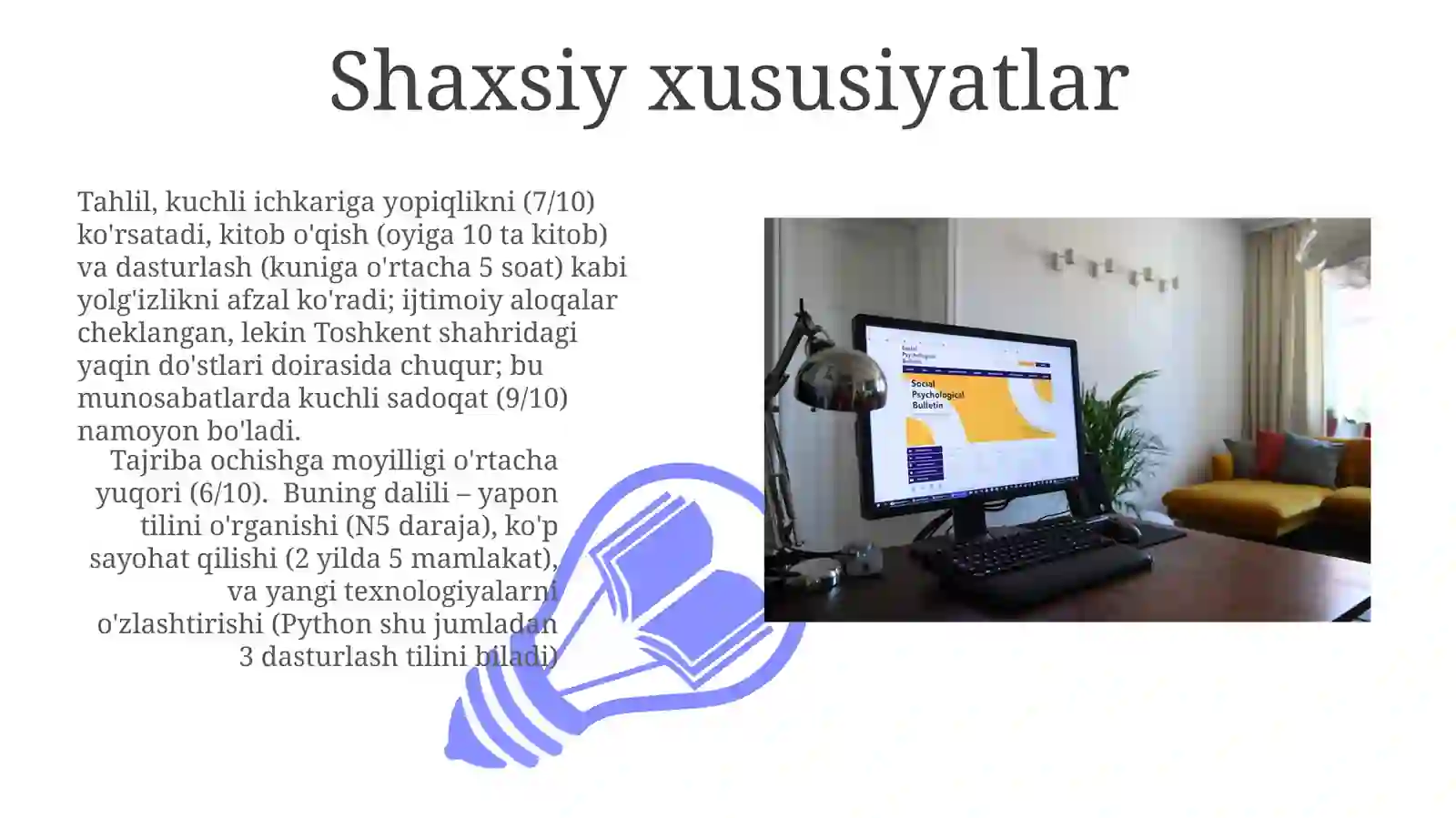 Shaxsiy xususiyatlar

Tahlil, kuchli ichkariga yopiqlikni (7/10) ko'rsatadi, kitob o'qish (oyiga 10 ta kitob) va dasturlash (kuniga o'rtacha 5 soat) kabi yolg'izlikni afzal ko'radi; ijtimoiy aloqalar cheklangan, lekin Toshkent shahridagi yaqin do'stlari doirasida chuqur; bu munosabatlarda kuchli sadoqat (9/10) namoyon bo'ladi.

Tajriba ochishga moyilligi o'rtacha yuqori (6/10). Buning dalili – yapon tilini o'rganishi (N5 daraja), ko'p sayohat qilishi (2 yilda 5 mamlakat), va yangi texnologiyalarni o'zlashtirishi (Python shu jumladan 3 dasturlash tilini biladi)

Social Psychological Bulletin

Social Psychological Bulletin